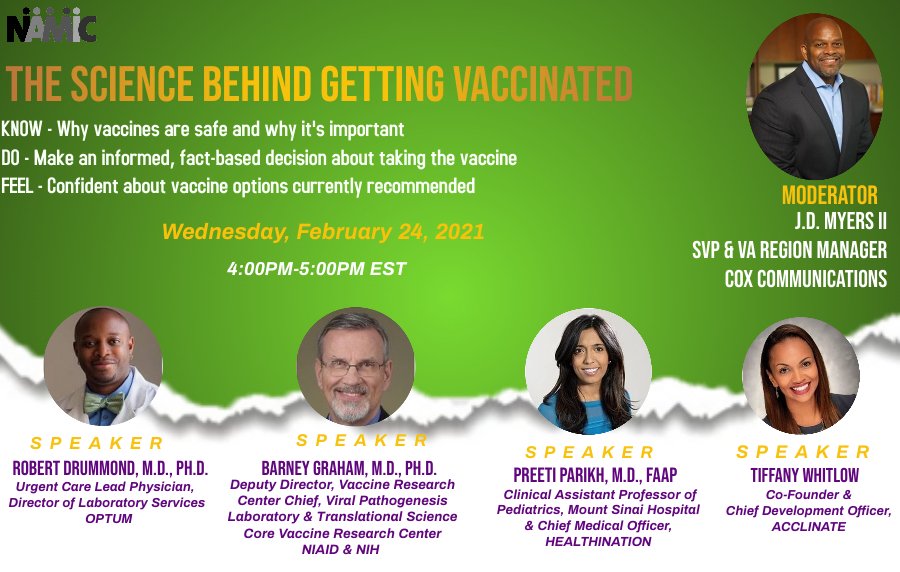 NAMIC

THE SCIENCE BEHIND GETTING VACCINATED

KNOW - Why vaccines are safe and why it's important
DO - Make an informed, fact-based decision about taking the vaccine
FEEL - Confident about vaccine options currently recommended

Wednesday, February 24, 2021

4:00PM-5:00PM EST

MODERATOR
J.D. MYERS II
SVP & VA REGION MANAGER
COX COMMUNICATIONS

SPEAKER
ROBERT DRUMMOND, M.D., PH.D.
Urgent Care Lead Physician, Director of Laboratory Services
OPTUM

SPEAKER
BARNEY GRAHAM, M.D., PH.D.
Deputy Director, Vaccine Research Center Chief, Viral Pathogenesis Laboratory & Translational Science Core Vaccine Research Center
NIAID & NIH

SPEAKER
PREETI PARIKH, M.D., FAAP
Clinical Assistant Professor of Pediatrics, Mount Sinai Hospital & Chief Medical Officer,
HEALTHINATION

SPEAKER
TIFFANY WHITLOW
Co-Founder & Chief Development Officer,
ACCLINATE